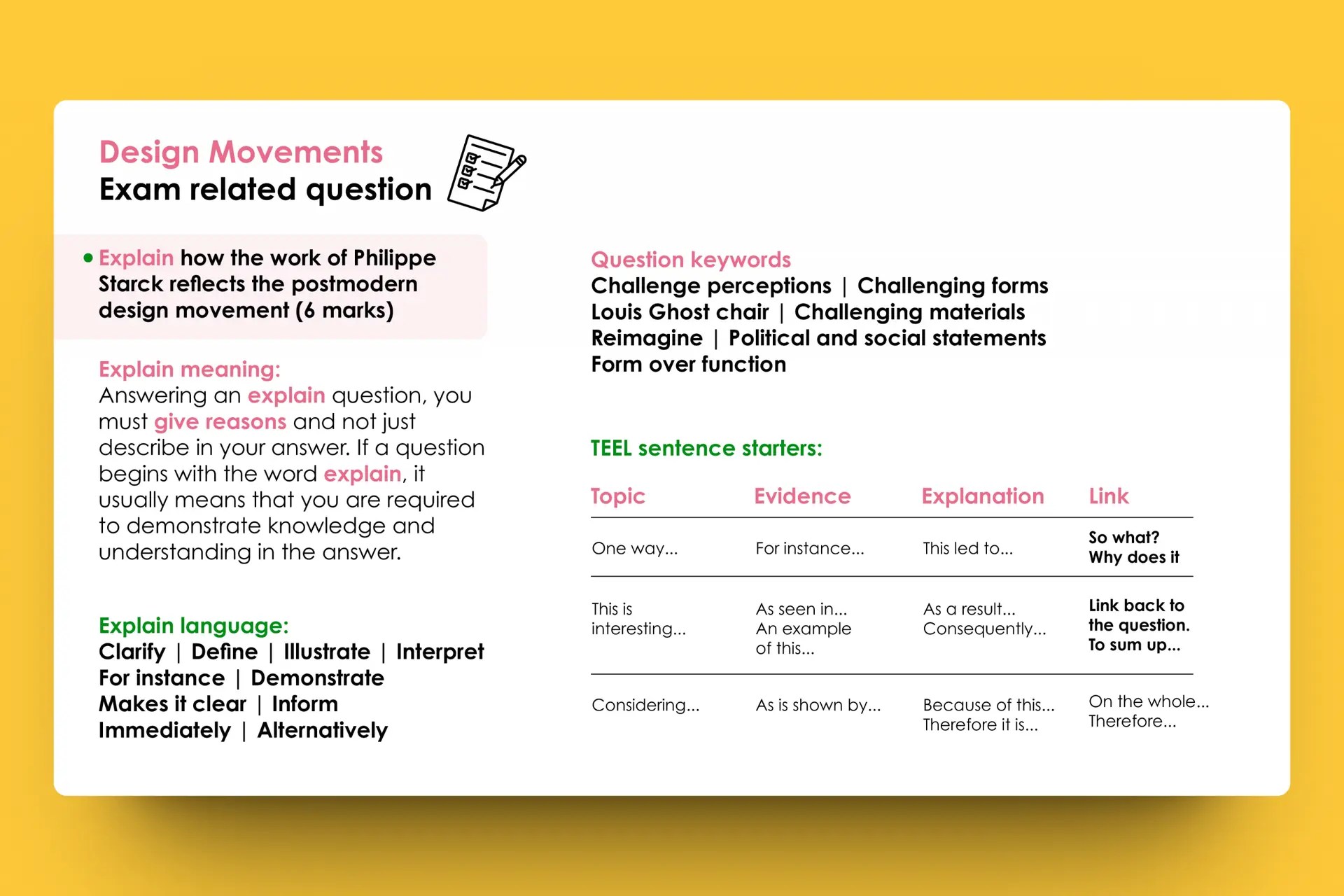 Design Movements
Exam related question

• Explain how the work of Philippe Starck reflects the postmodern design movement (6 marks)

Explain meaning:
Answering an explain question, you must give reasons and not just describe in your answer. If a question begins with the word explain, it usually means that you are required to demonstrate knowledge and understanding in the answer.

Explain language:
Clarify | Define | Illustrate | Interpret
For instance | Demonstrate
Makes it clear | Inform
Immediately | Alternatively

Question keywords
Challenge perceptions | Challenging forms
Louis Ghost chair | Challenging materials
Reimagine | Political and social statements
Form over function

TEEL sentence starters:

| Topic | Evidence | Explanation | Link |
|---|---|---|---|
| One way... | For instance... | This led to... | So what? Why does it |
| This is interesting... | As seen in... An example of this... | As a result... Consequently... | Link back to the question. To sum up... |
| Considering... | As is shown by... | Because of this... Therefore it is... | On the whole... Therefore... |